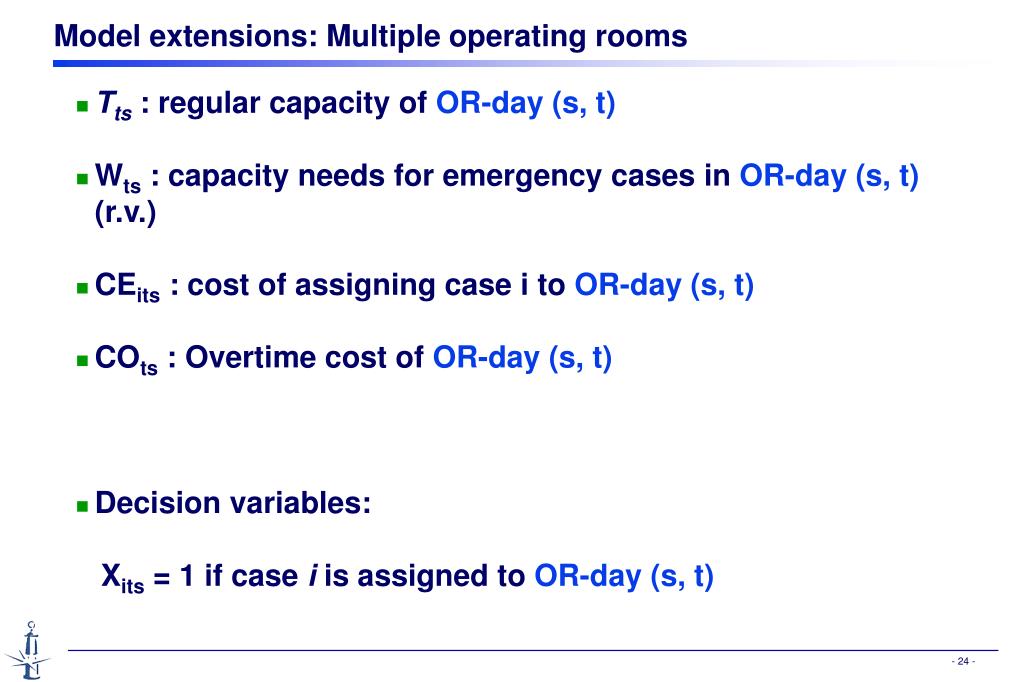 Model extensions: Multiple operating rooms

$T_{ts}$ : regular capacity of OR-day (s, t)

$W_{ts}$ : capacity needs for emergency cases in OR-day (s, t) (r.v.)

$CE_{its}$ : cost of assigning case i to OR-day (s, t)

$CO_{ts}$ : Overtime cost of OR-day (s, t)

Decision variables:

$X_{its}$ = 1 if case $i$ is assigned to OR-day (s, t)

- 24 -